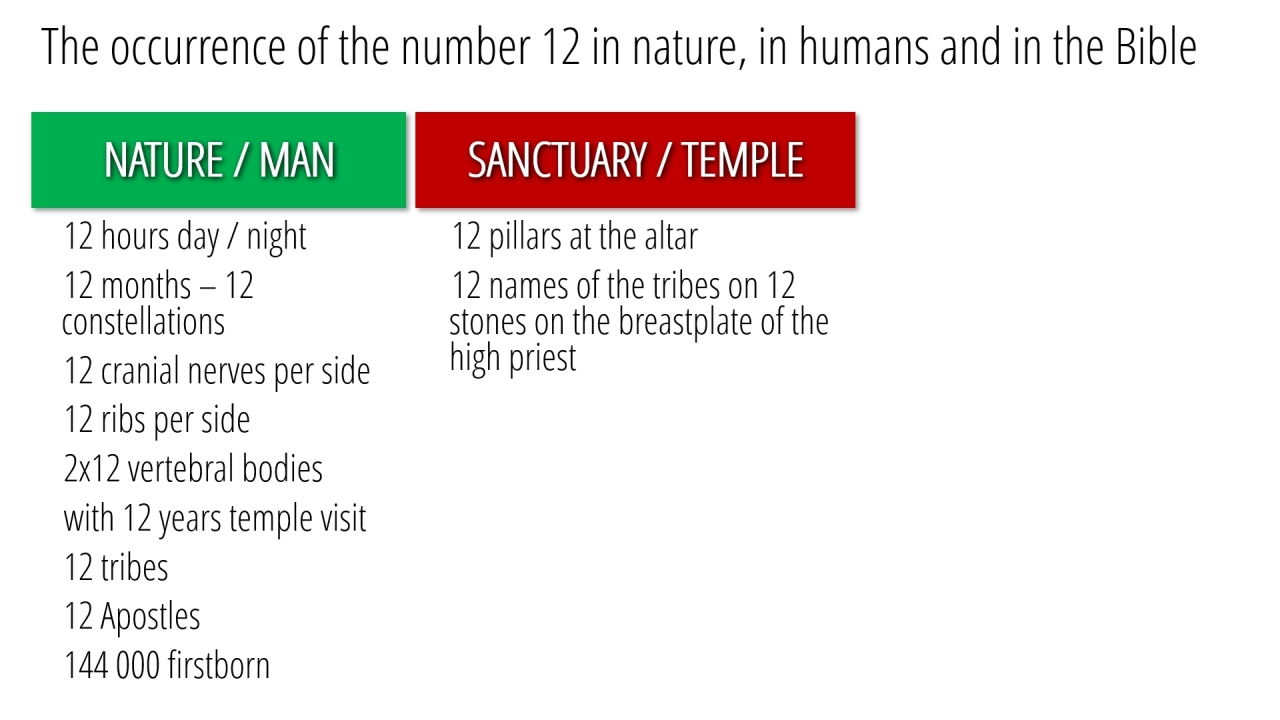 The occurrence of the number 12 in nature, in humans and in the Bible

NATURE / MAN

12 hours day / night

12 months – 12 constellations

12 cranial nerves per side

12 ribs per side

2x12 vertebral bodies

with 12 years temple visit

12 tribes

12 Apostles

144 000 firstborn

SANCTUARY / TEMPLE

12 pillars at the altar

12 names of the tribes on 12 stones on the breastplate of the high priest